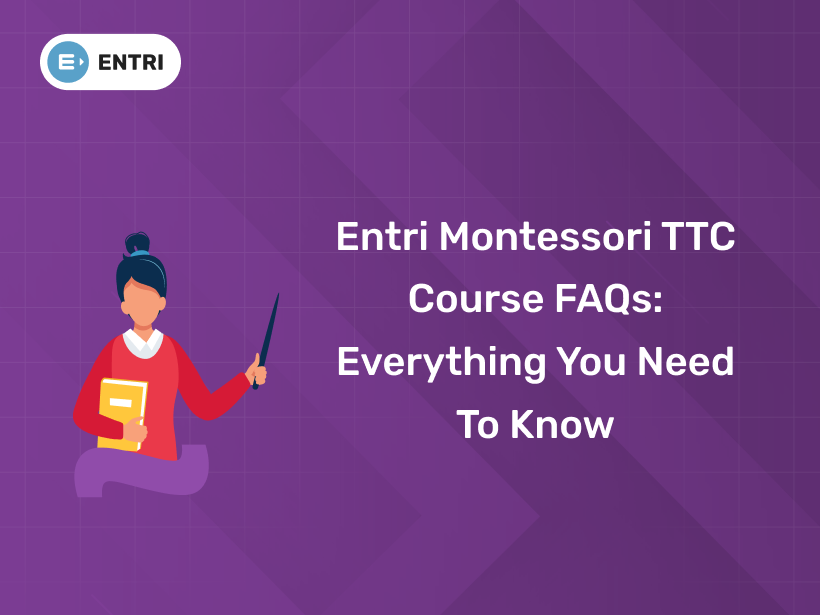 ENTRI

Entri Montessori TTC Course FAQs: Everything You Need To Know